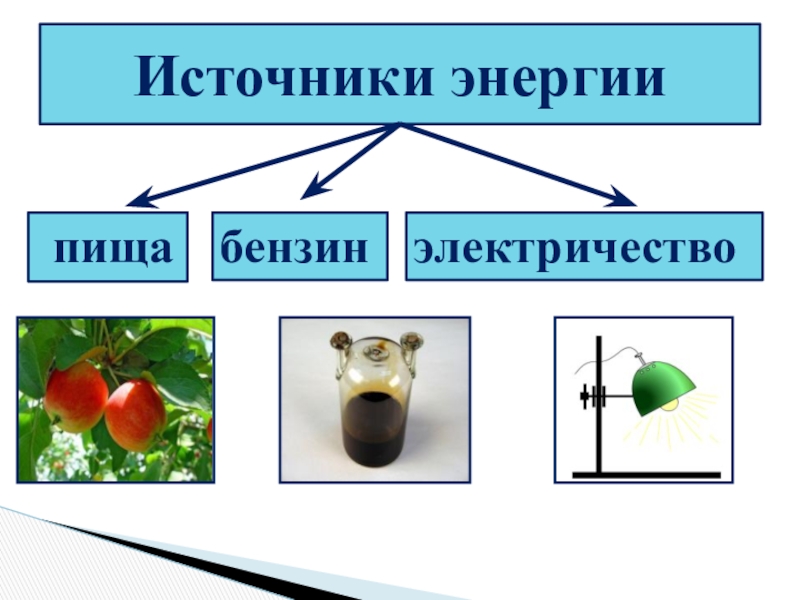 Источники энергии

пища

бензин

электричество